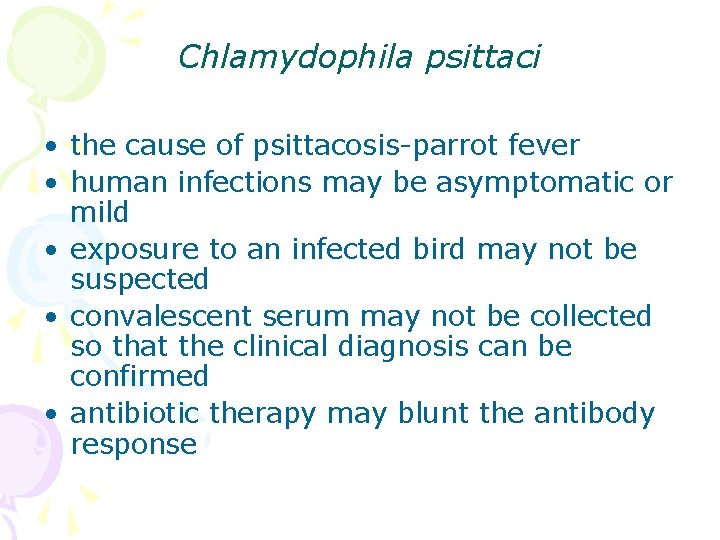 Chlamydophila psittaci

• the cause of psittacosis-parrot fever
• human infections may be asymptomatic or mild
• exposure to an infected bird may not be suspected
• convalescent serum may not be collected so that the clinical diagnosis can be confirmed
• antibiotic therapy may blunt the antibody response